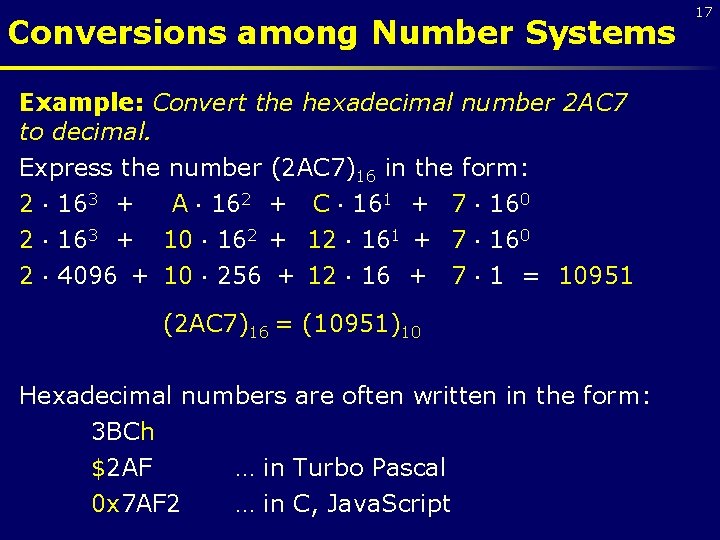 17

Conversions among Number Systems

Example: Convert the hexadecimal number 2AC7 to decimal.

Express the number $(2AC7)_{16}$ in the form:

$2 \cdot 16^3 + A \cdot 16^2 + C \cdot 16^1 + 7 \cdot 16^0$

$2 \cdot 16^3 + 10 \cdot 16^2 + 12 \cdot 16^1 + 7 \cdot 16^0$

$2 \cdot 4096 + 10 \cdot 256 + 12 \cdot 16 + 7 \cdot 1 = 10951$

$(2AC7)_{16} = (10951)_{10}$

Hexadecimal numbers are often written in the form:

3BCh

\$2AF … in Turbo Pascal

0x7AF2 … in C, JavaScript